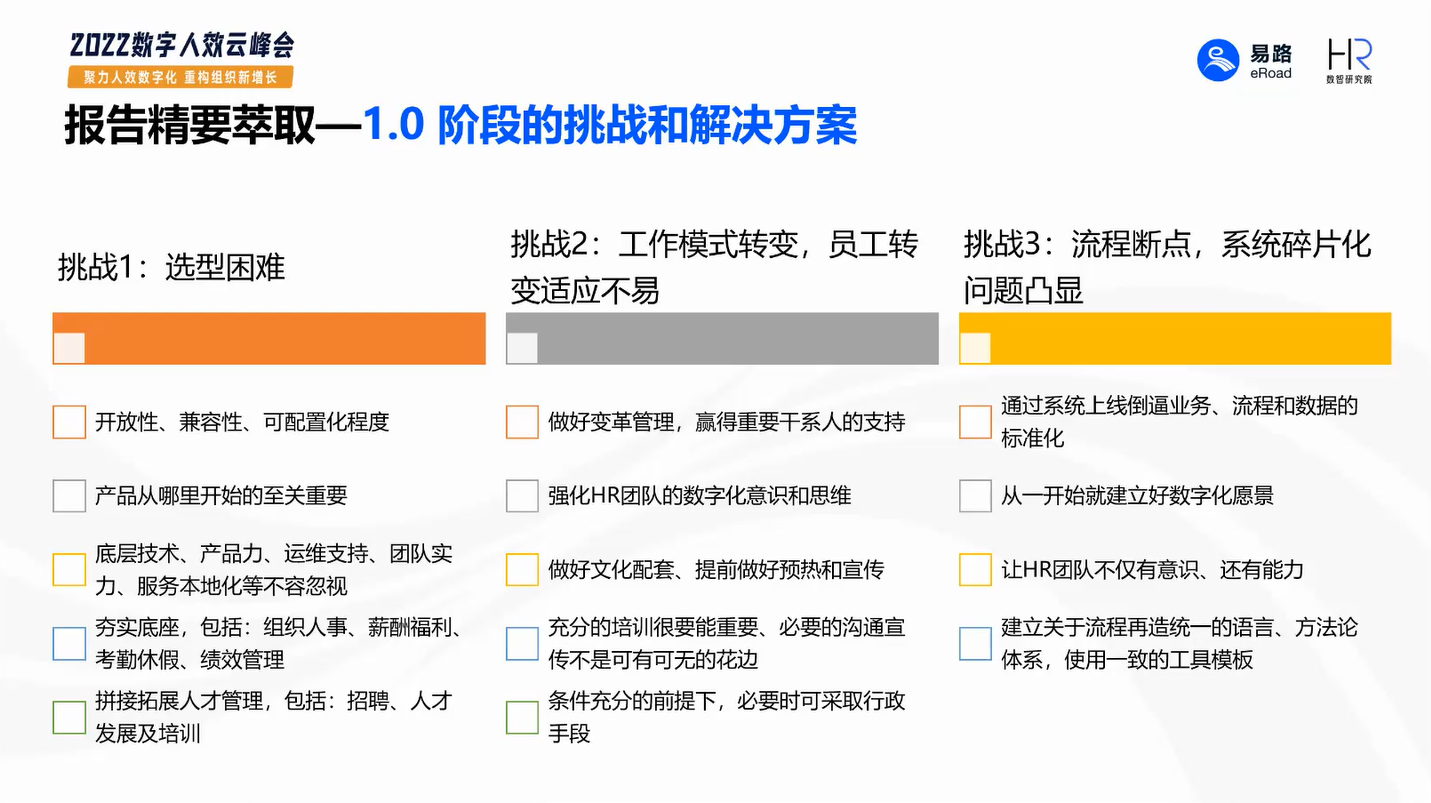 2022数字人效云峰会
聚力人效数字化 重构组织新增长

易路 eRoad

HR 数智研究院

报告精要萃取—1.0 阶段的挑战和解决方案

挑战1：选型困难

开放性、兼容性、可配置化程度

产品从哪里开始的至关重要

底层技术、产品力、运维支持、团队实力、服务本地化等不容忽视

夯实底座，包括：组织人事、薪酬福利、考勤休假、绩效管理

拼接拓展人才管理，包括：招聘、人才发展及培训

挑战2：工作模式转变，员工转变适应不易

做好变革管理，赢得重要干系人的支持

强化HR团队的数字化意识和思维

做好文化配套、提前做好预热和宣传

充分的培训很要能重要、必要的沟通宣传不是可有可无的花边

条件充分的前提下，必要时可采取行政手段

挑战3：流程断点，系统碎片化问题凸显

通过系统上线倒逼业务、流程和数据的标准化

从一开始就建立好数字化愿景

让HR团队不仅有意识、还有能力

建立关于流程再造统一的语言、方法论体系，使用一致的工具模板